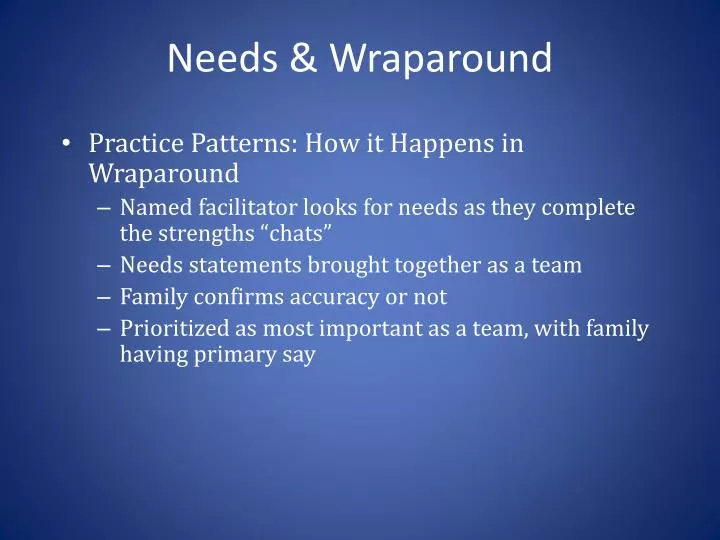 Needs & Wraparound

• Practice Patterns: How it Happens in Wraparound
– Named facilitator looks for needs as they complete the strengths “chats”
– Needs statements brought together as a team
– Family confirms accuracy or not
– Prioritized as most important as a team, with family having primary say